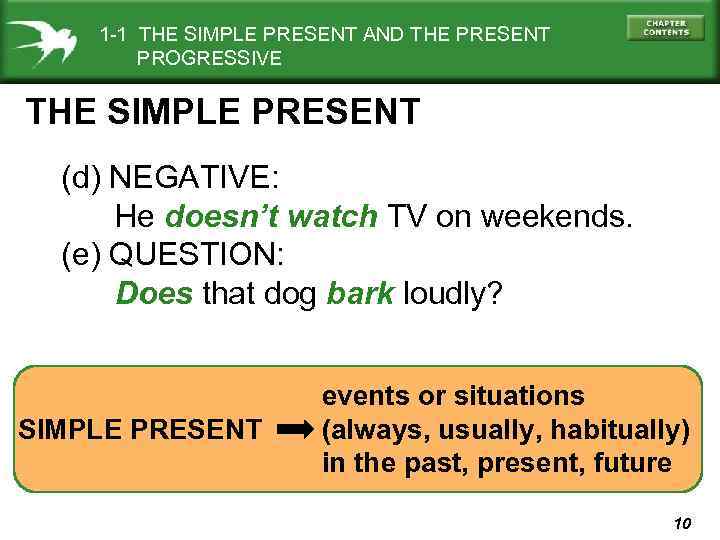 1-1 THE SIMPLE PRESENT AND THE PRESENT PROGRESSIVE

CHAPTER CONTENTS

THE SIMPLE PRESENT

(d) NEGATIVE:
He doesn't watch TV on weekends.
(e) QUESTION:
Does that dog bark loudly?

SIMPLE PRESENT ➡ events or situations (always, usually, habitually) in the past, present, future

10